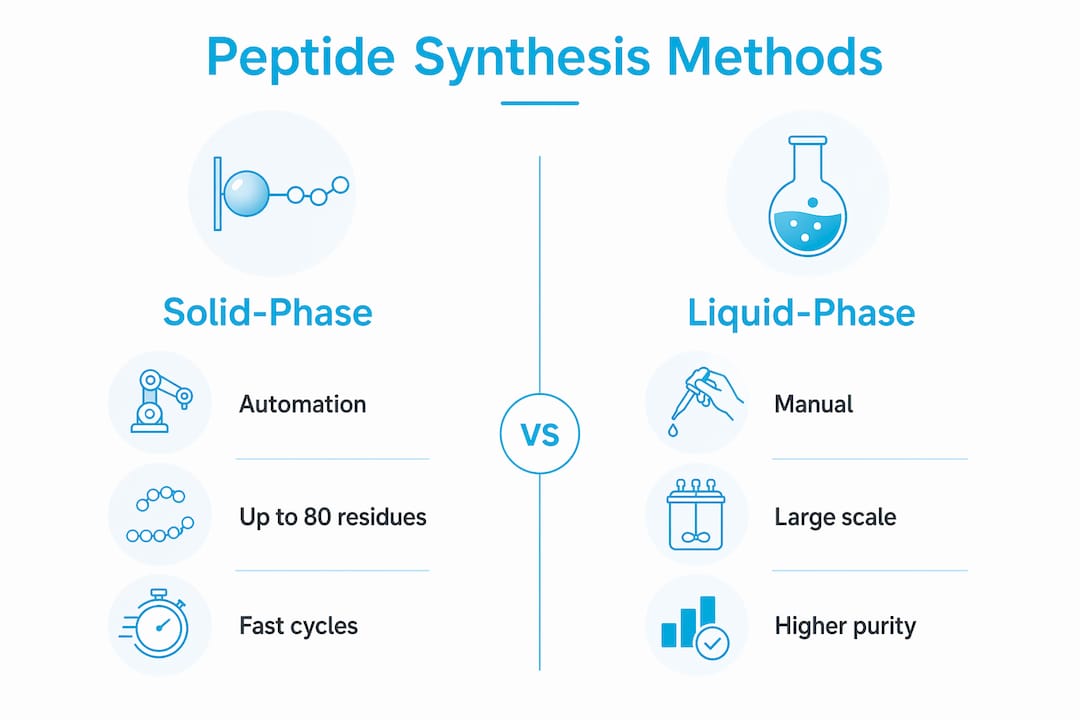 Peptide Synthesis Methods

Solid-Phase

Automation

Up to 80 residues

Fast cycles

VS

Liquid-Phase

Manual

Large scale

Higher purity